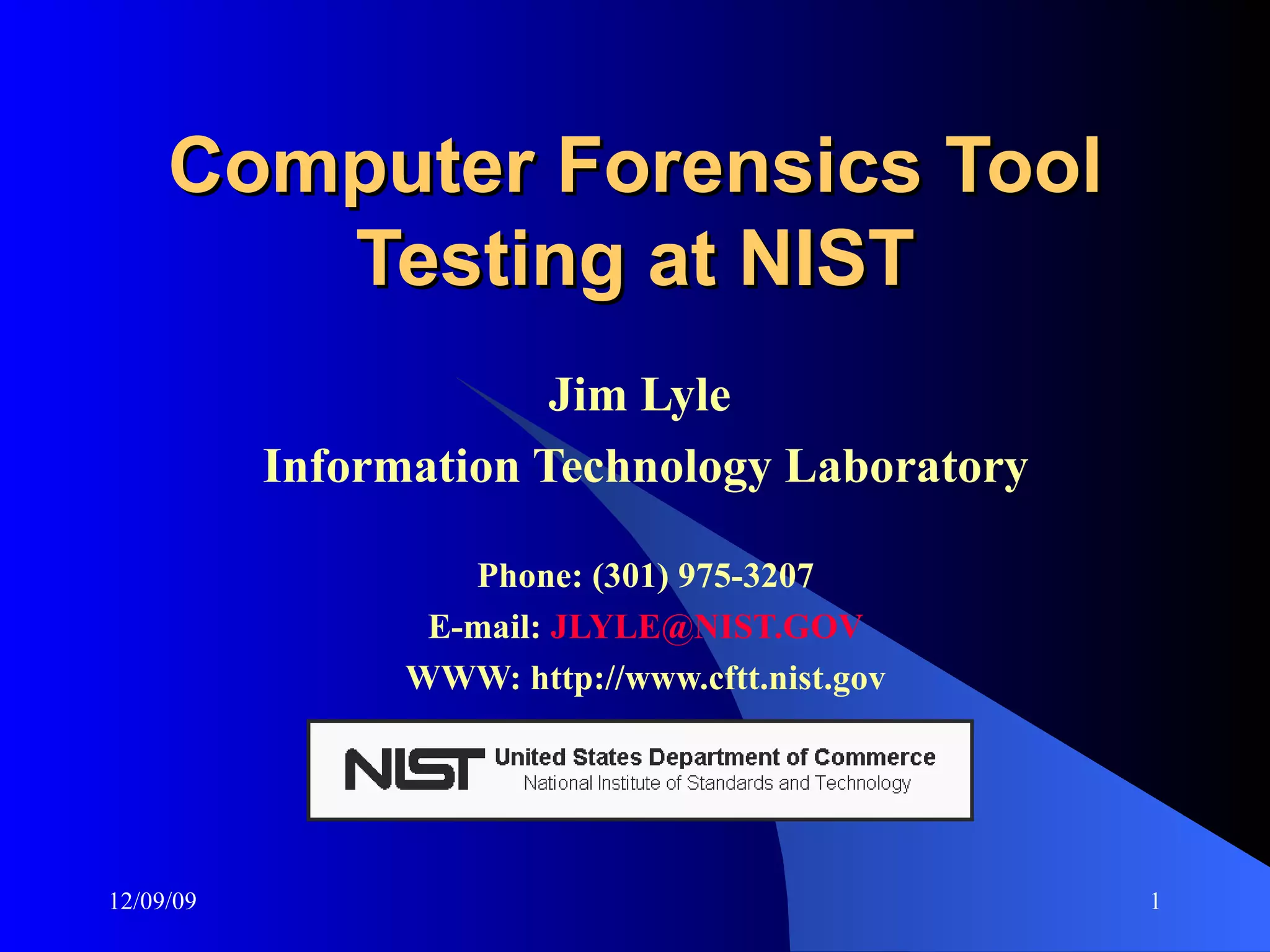 Computer Forensics Tool Testing at NIST

Jim Lyle

Information Technology Laboratory

Phone: (301) 975-3207

E-mail: JLYLE@NIST.GOV

WWW: http://www.cftt.nist.gov

NIST United States Department of Commerce
National Institute of Standards and Technology

12/09/09

1